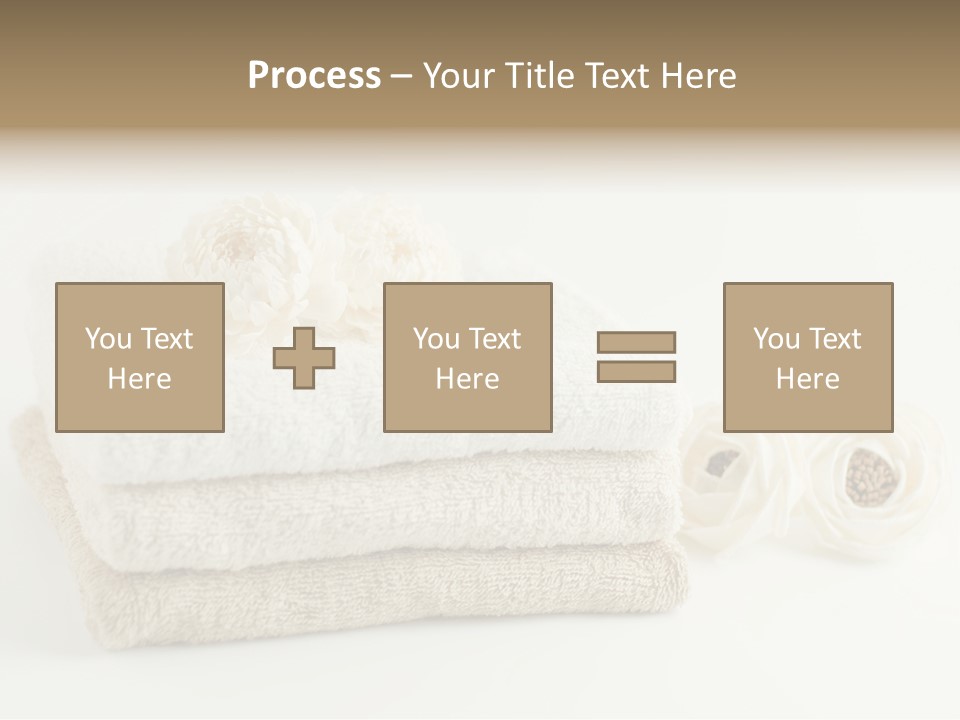 Process – Your Title Text Here

You Text Here

You Text Here

You Text Here